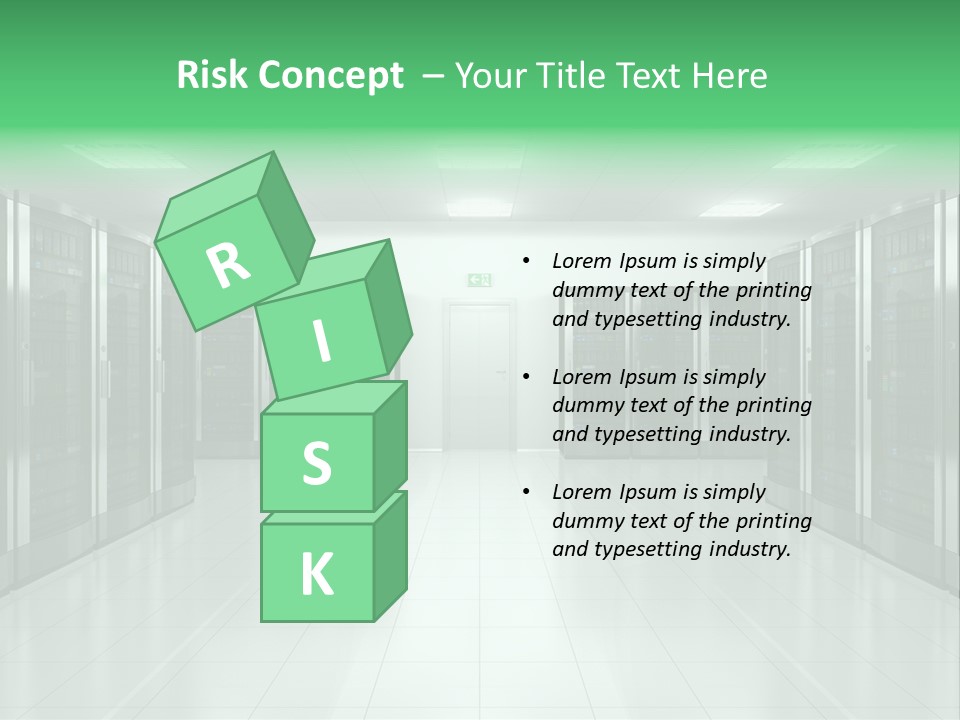 Risk Concept – Your Title Text Here

R
I
S
K

• Lorem Ipsum is simply dummy text of the printing and typesetting industry.

• Lorem Ipsum is simply dummy text of the printing and typesetting industry.

• Lorem Ipsum is simply dummy text of the printing and typesetting industry.